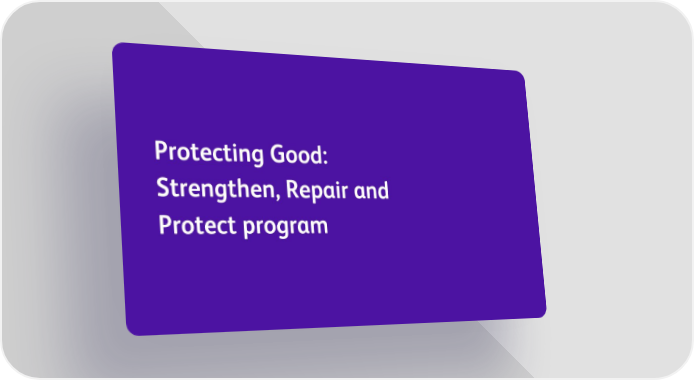 Protecting Good: Strengthen, Repair and Protect program